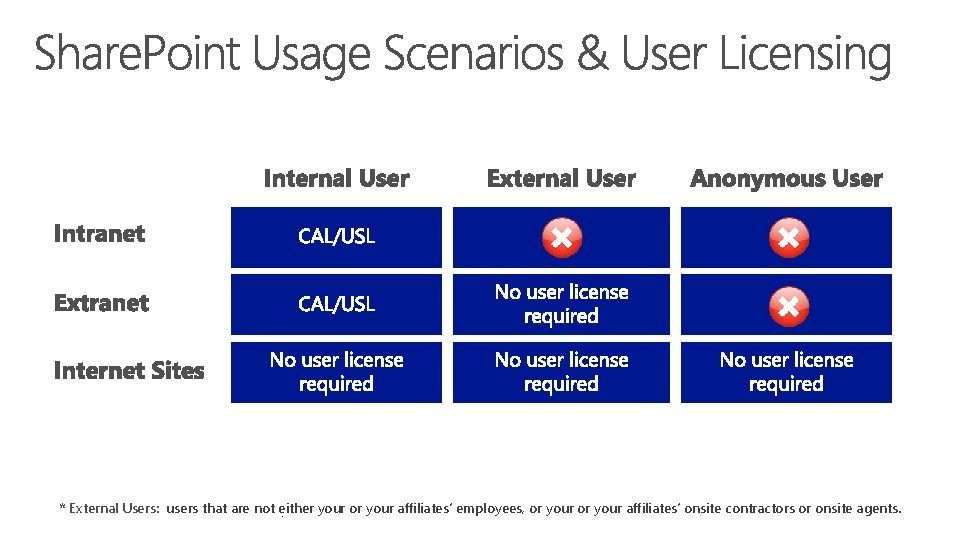 SharePoint Usage Scenarios & User Licensing

| | Internal User | External User | Anonymous User |
|---|---|---|---|
| Intranet | CAL/USL | | |
| Extranet | CAL/USL | No user license required | |
| Internet Sites | No user license required | No user license required | No user license required |

* External Users: users that are not either your or your affiliates' employees, or your or your affiliates' onsite contractors or onsite agents.